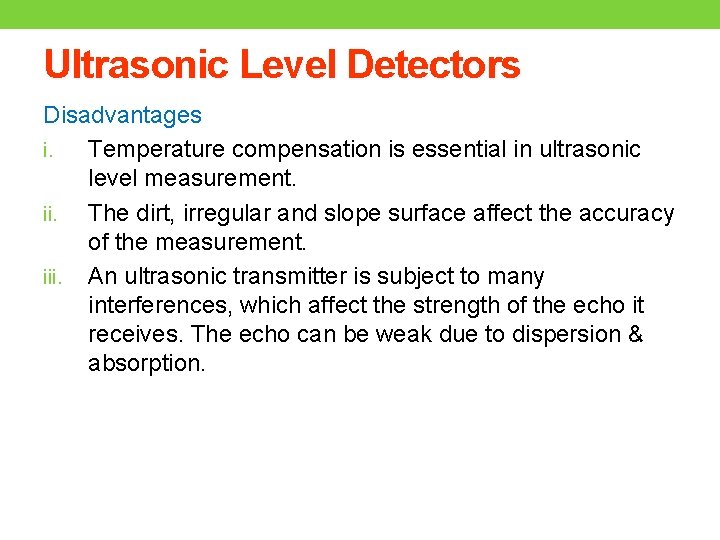 Ultrasonic Level Detectors

Disadvantages

i. Temperature compensation is essential in ultrasonic level measurement.

ii. The dirt, irregular and slope surface affect the accuracy of the measurement.

iii. An ultrasonic transmitter is subject to many interferences, which affect the strength of the echo it receives. The echo can be weak due to dispersion & absorption.